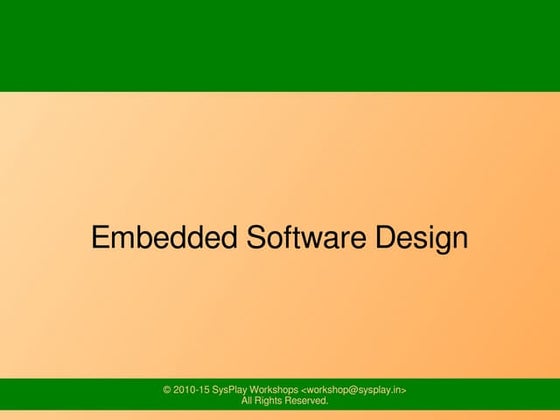 Embedded Software Design

© 2010-15 SysPlay Workshops <workshop@sysplay.in>
All Rights Reserved.